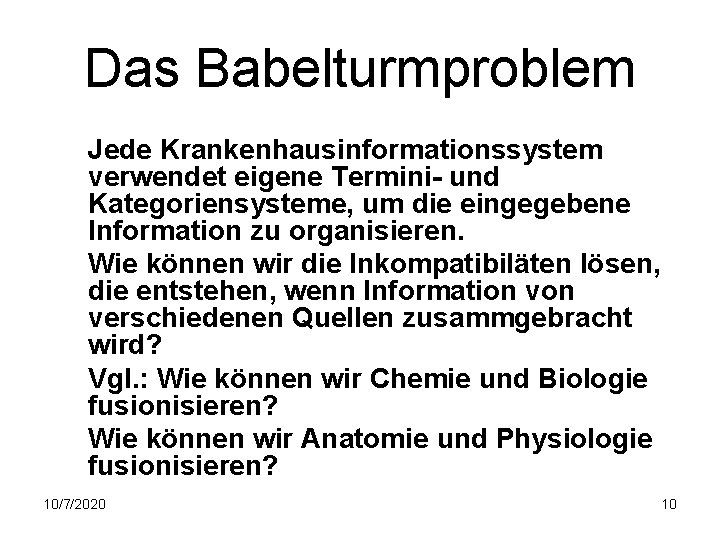 Das Babelturmproblem

Jede Krankenhausinformationssystem verwendet eigene Termini- und Kategoriensysteme, um die eingegebene Information zu organisieren.

Wie können wir die Inkompatibiläten lösen, die entstehen, wenn Information von verschiedenen Quellen zusammgebracht wird?

Vgl.: Wie können wir Chemie und Biologie fusionisieren?

Wie können wir Anatomie und Physiologie fusionisieren?

10/7/2020

10